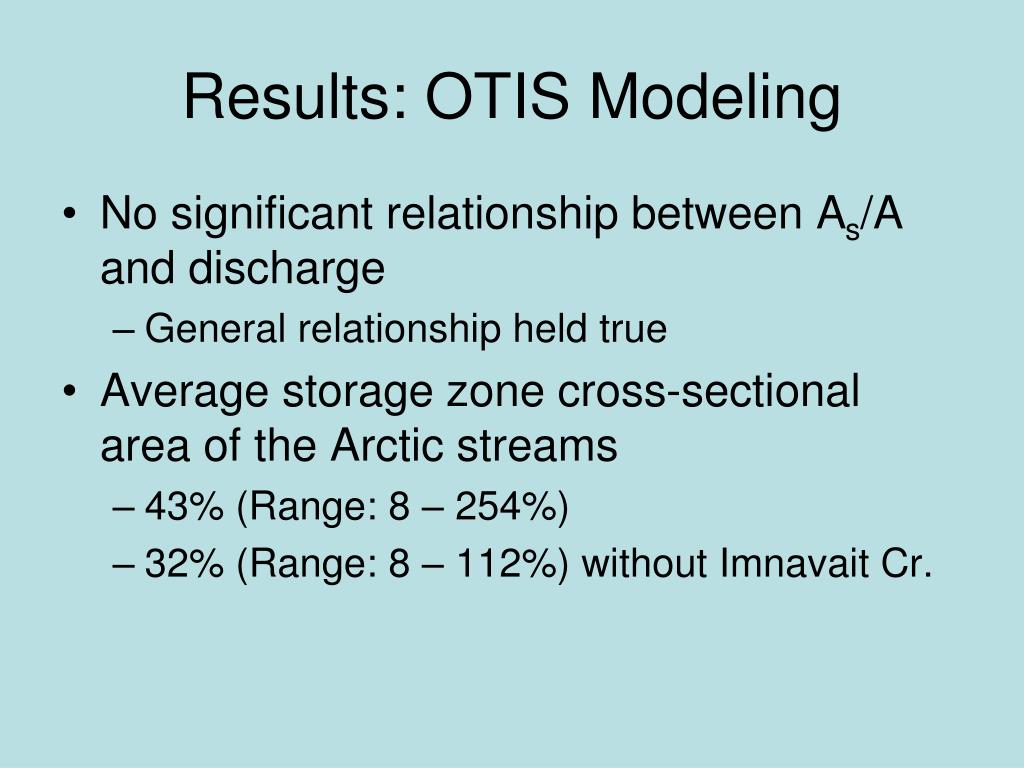 Results: OTIS Modeling

• No significant relationship between $A_s/A$ and discharge
– General relationship held true

• Average storage zone cross-sectional area of the Arctic streams
– 43% (Range: 8 – 254%)
– 32% (Range: 8 – 112%) without Imnavait Cr.